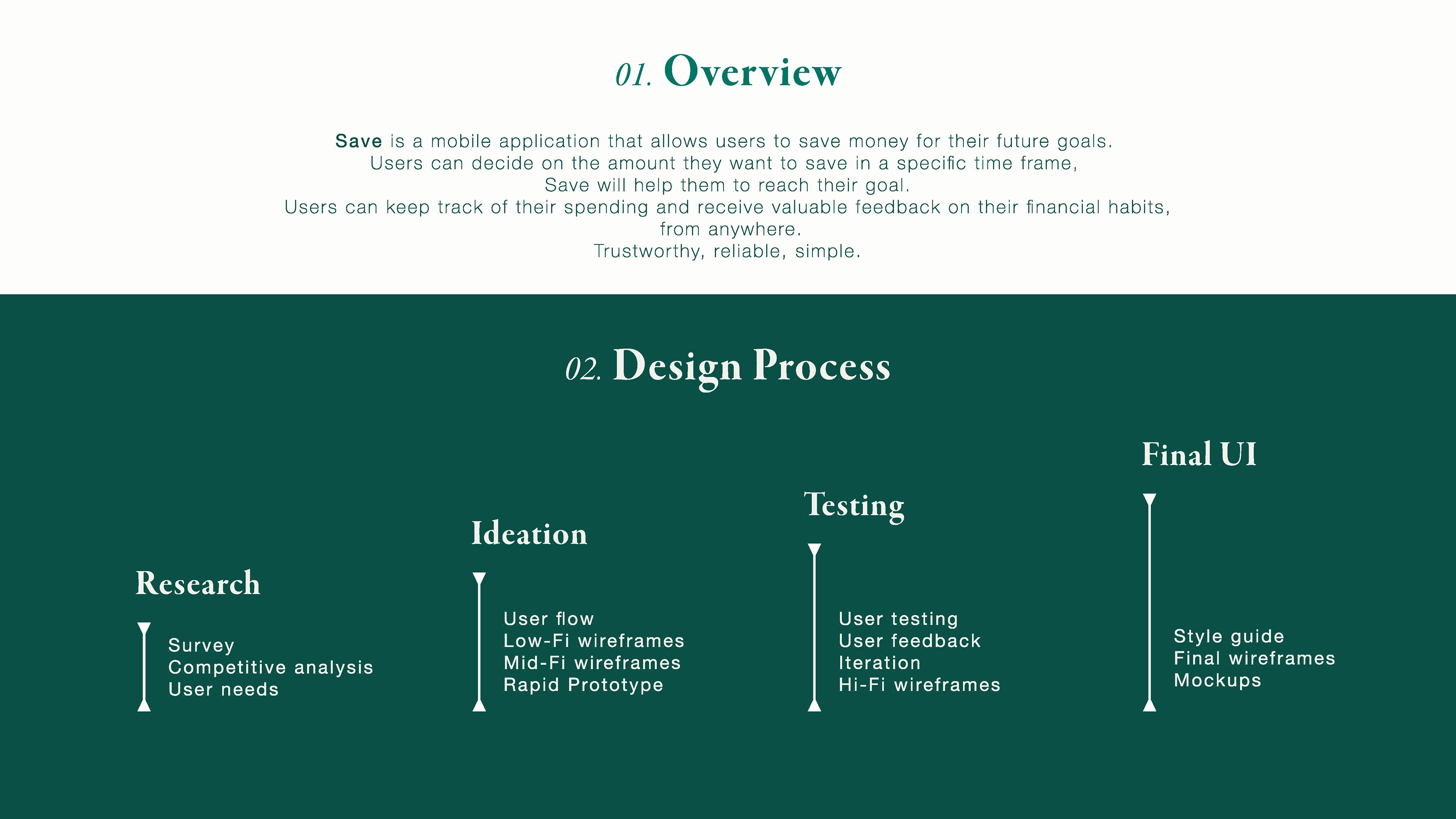 01. Overview

Save is a mobile application that allows users to save money for their future goals. Users can decide on the amount they want to save in a specific time frame, Save will help them to reach their goal. Users can keep track of their spending and receive valuable feedback on their financial habits, from anywhere. Trustworthy, reliable, simple.

02. Design Process

Research

Survey
Competitive analysis
User needs

Ideation

User flow
Low-Fi wireframes
Mid-Fi wireframes
Rapid Prototype

Testing

User testing
User feedback
Iteration
Hi-Fi wireframes

Final UI

Style guide
Final wireframes
Mockups